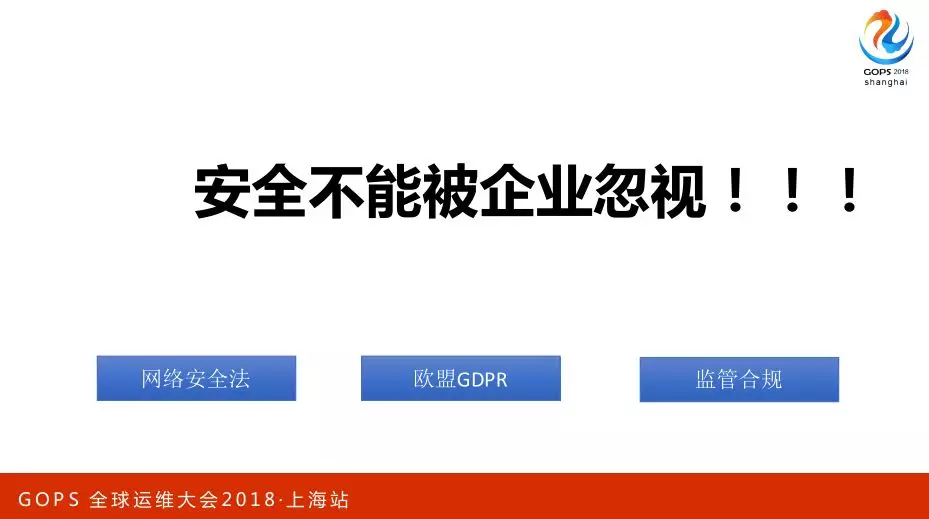 GOPS 2018
shanghai

安全不能被企业忽视！！！

网络安全法

欧盟GDPR

监管合规

GOPS 全球运维大会2018·上海站